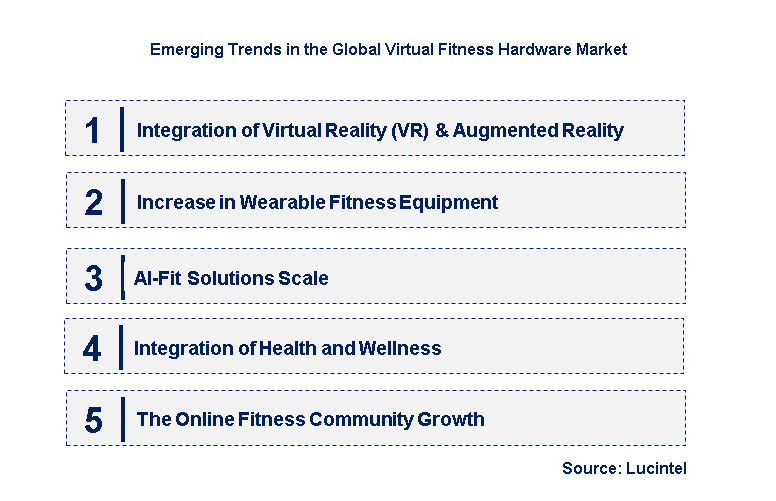 Emerging Trends in the Global Virtual Fitness Hardware Market

1 Integration of Virtual Reality (VR) & Augmented Reality

2 Increase in Wearable Fitness Equipment

3 AI-Fit Solutions Scale

4 Integration of Health and Wellness

5 The Online Fitness Community Growth

Source: Lucintel